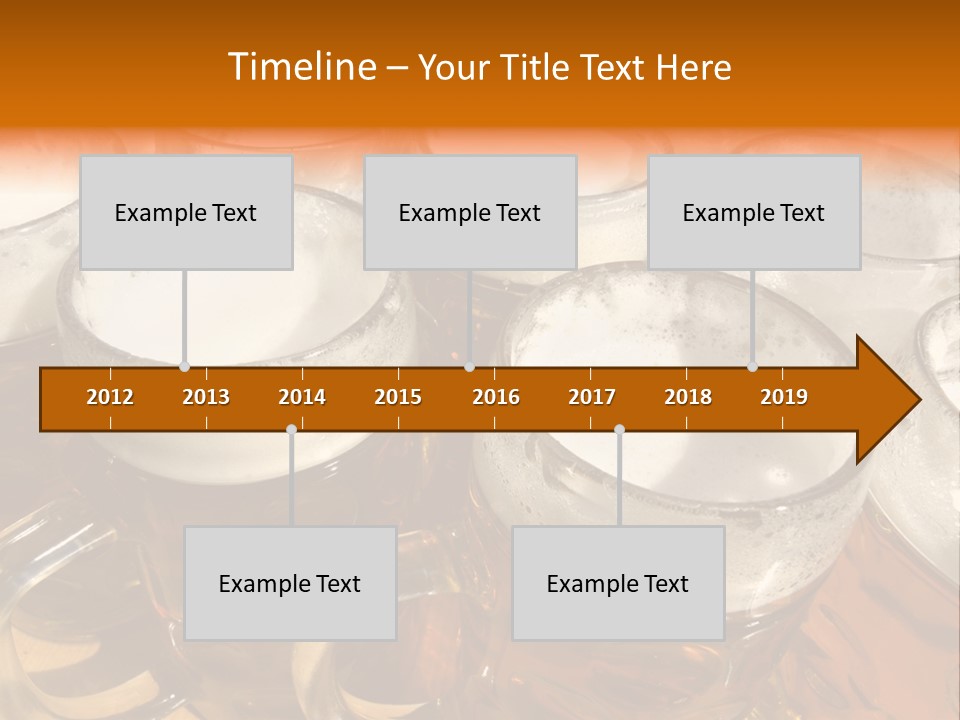 Timeline – Your Title Text Here

Example Text

Example Text

Example Text

2012 2013 2014 2015 2016 2017 2018 2019

Example Text

Example Text